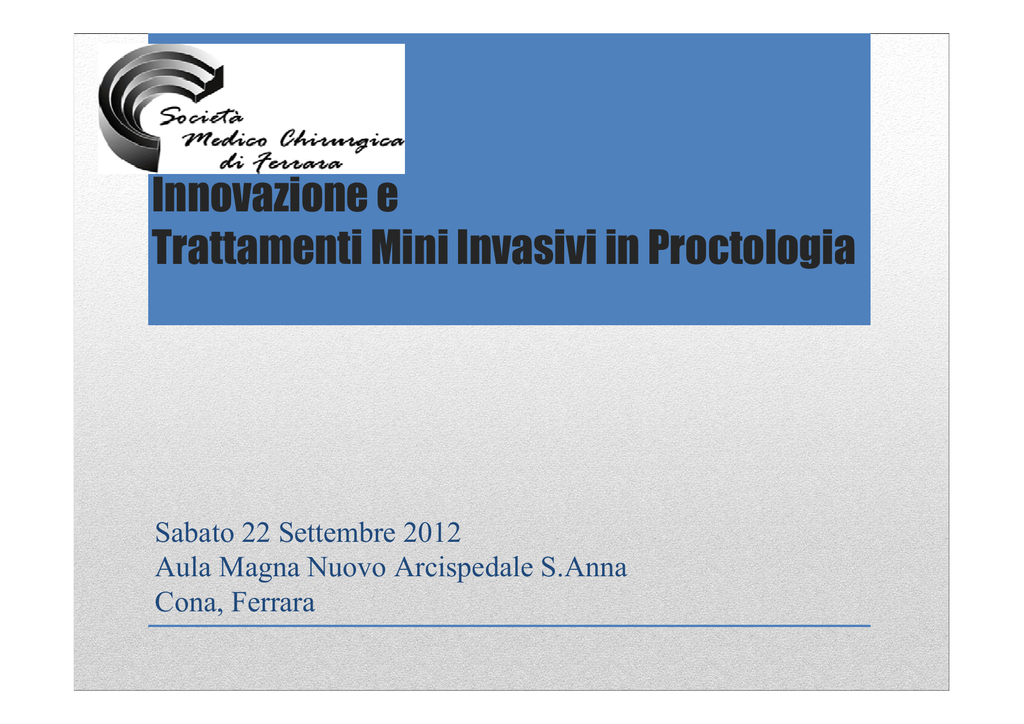 Società Medico Chirurgica di Ferrara

Innovazione e
Trattamenti Mini Invasivi in Proctologia

Sabato 22 Settembre 2012
Aula Magna Nuovo Arcispedale S.Anna
Cona, Ferrara